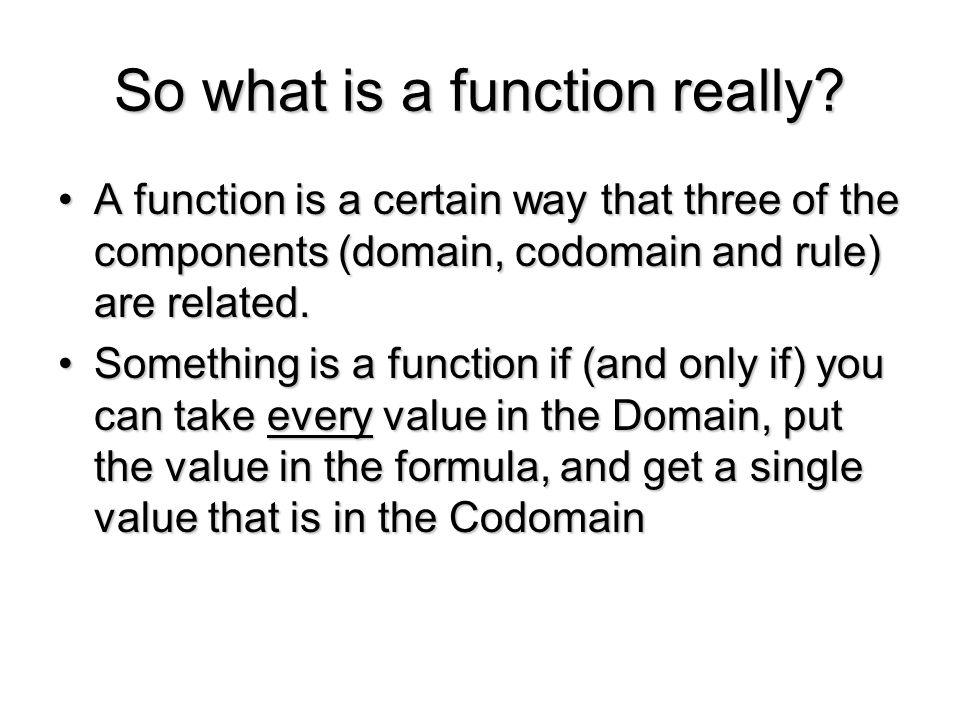 So what is a function really?

• A function is a certain way that three of the components (domain, codomain and rule) are related.

• Something is a function if (and only if) you can take every value in the Domain, put the value in the formula, and get a single value that is in the Codomain